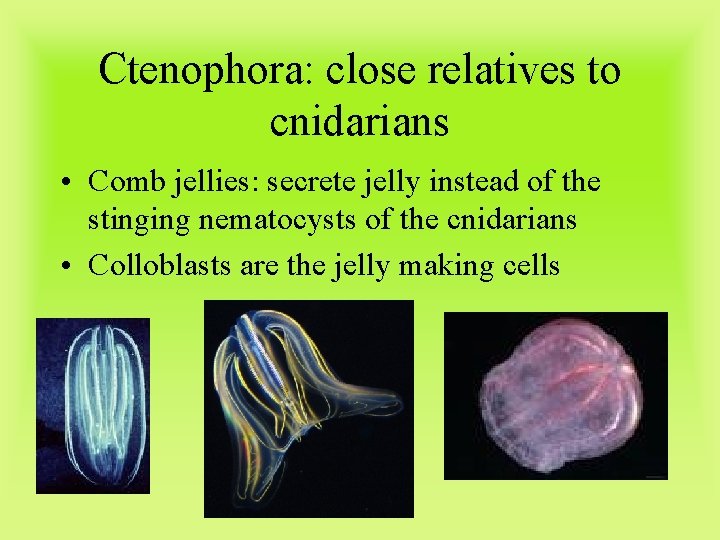 Ctenophora: close relatives to cnidarians

• Comb jellies: secrete jelly instead of the stinging nematocysts of the cnidarians
• Colloblasts are the jelly making cells